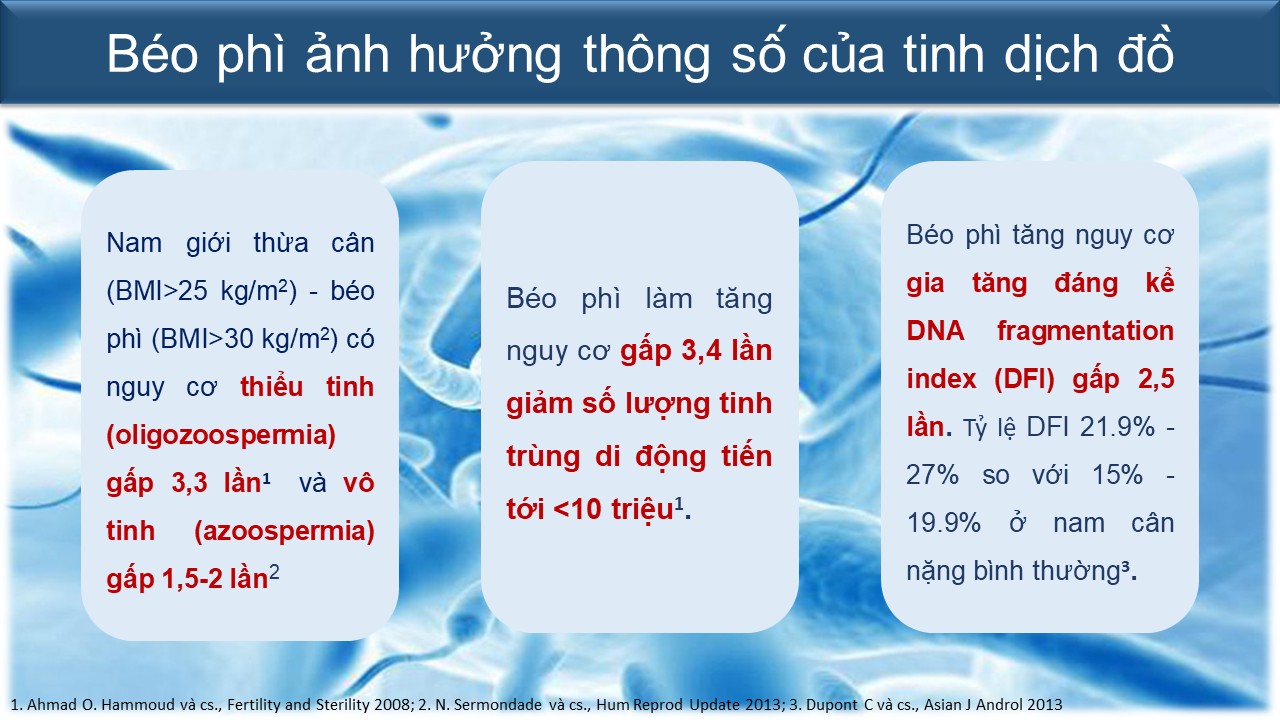 Béo phì ảnh hưởng thông số của tinh dịch đồ

Nam giới thừa cân (BMI>25 kg/m$^2$) - béo phì (BMI>30 kg/m$^2$) có nguy cơ thiểu tinh (oligozoospermia) gấp 3,3 lần$^1$ và vô tinh (azoospermia) gấp 1,5-2 lần$^2$

Béo phì làm tăng nguy cơ gấp 3,4 lần giảm số lượng tinh trùng di động tiến tới <10 triệu$^1$.

Béo phì tăng nguy cơ gia tăng đáng kể DNA fragmentation index (DFI) gấp 2,5 lần. Tỷ lệ DFI 21.9% - 27% so với 15% - 19.9% ở nam cân nặng bình thường$^3$.

1. Ahmad O. Hammoud và cs., Fertility and Sterility 2008; 2. N. Sermondade và cs., Hum Reprod Update 2013; 3. Dupont C và cs., Asian J Androl 2013